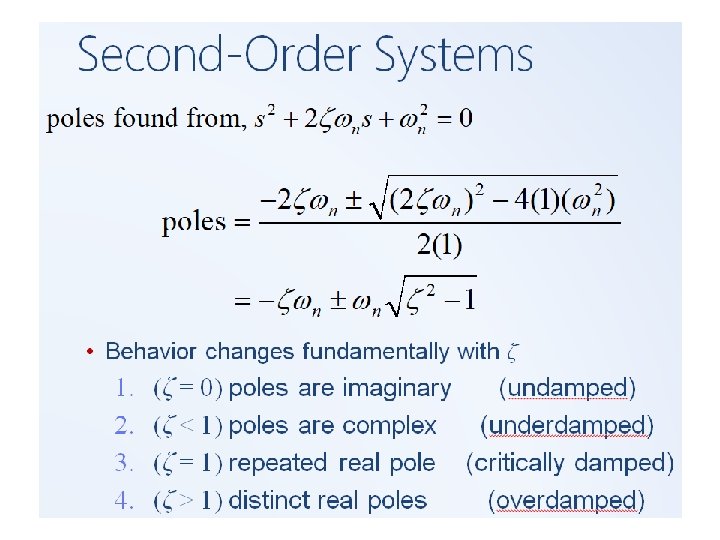 Second-Order Systems

poles found from, $s^2 + 2\zeta\omega_n s + \omega_n^2 = 0$

$\text{poles} = \frac{-2\zeta\omega_n \pm \sqrt{(2\zeta\omega_n)^2 - 4(1)(\omega_n^2)}}{2(1)}$

$= -\zeta\omega_n \pm \omega_n\sqrt{\zeta^2 - 1}$

• Behavior changes fundamentally with $\zeta$

1. $(\zeta = 0)$ poles are imaginary (undamped)
2. $(\zeta < 1)$ poles are complex (underdamped)
3. $(\zeta = 1)$ repeated real pole (critically damped)
4. $(\zeta > 1)$ distinct real poles (overdamped)